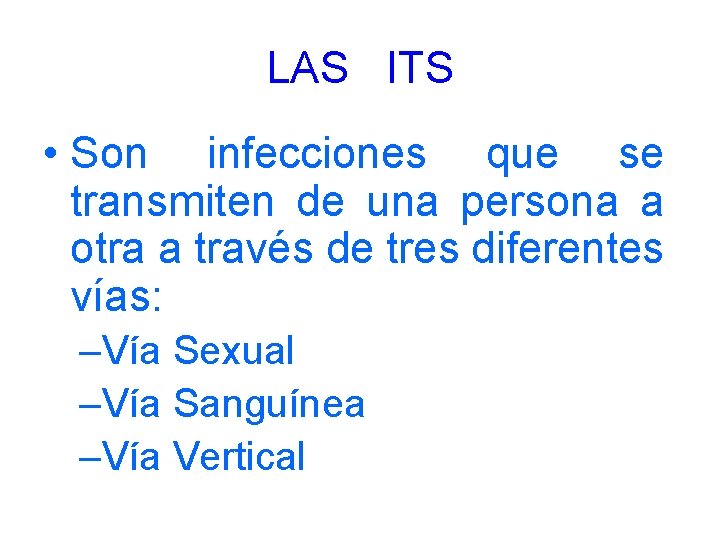 LAS ITS

• Son infecciones que se transmiten de una persona a otra a través de tres diferentes vías:
–Vía Sexual
–Vía Sanguínea
–Vía Vertical